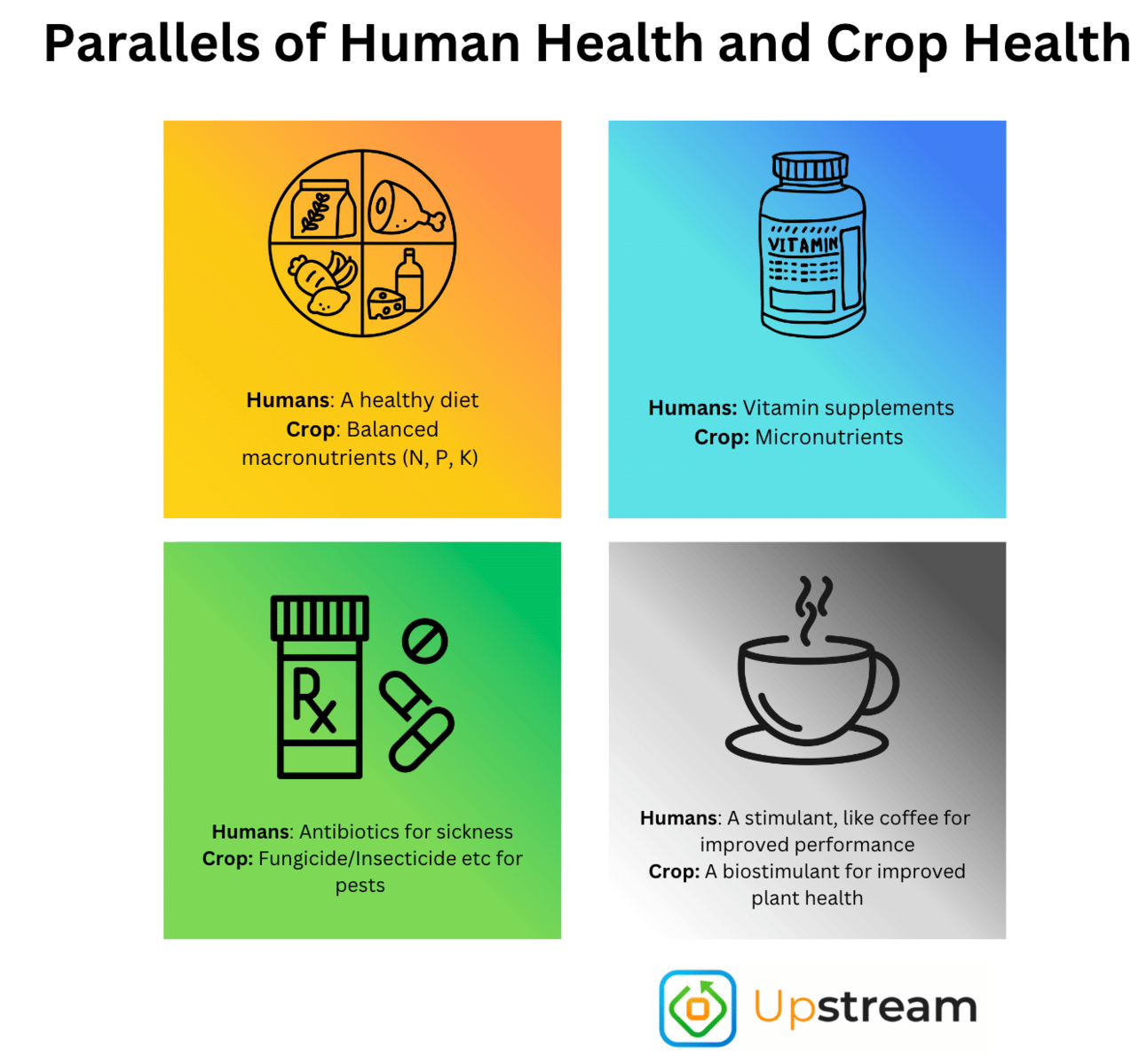 Parallels of Human Health and Crop Health

Humans: A healthy diet
Crop: Balanced macronutrients (N, P, K)

VITAMIN

Humans: Vitamin supplements
Crop: Micronutrients

Rx

Humans: Antibiotics for sickness
Crop: Fungicide/Insecticide etc for pests

Humans: A stimulant, like coffee for improved performance
Crop: A biostimulant for improved plant health

Upstream